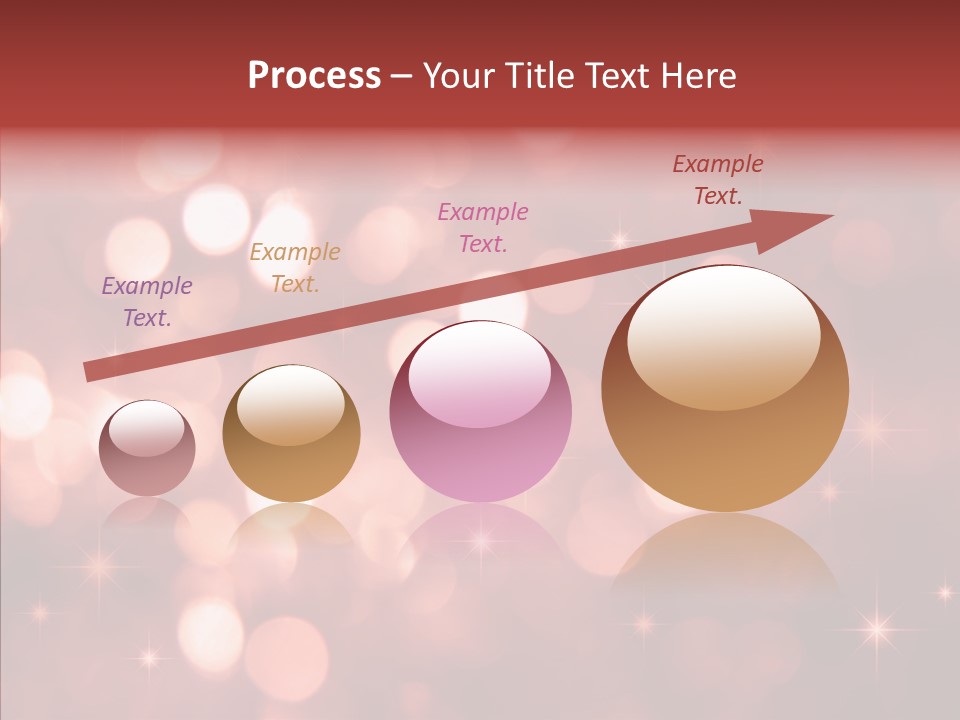 Process – Your Title Text Here

Example Text.

Example Text.

Example Text.

Example Text.